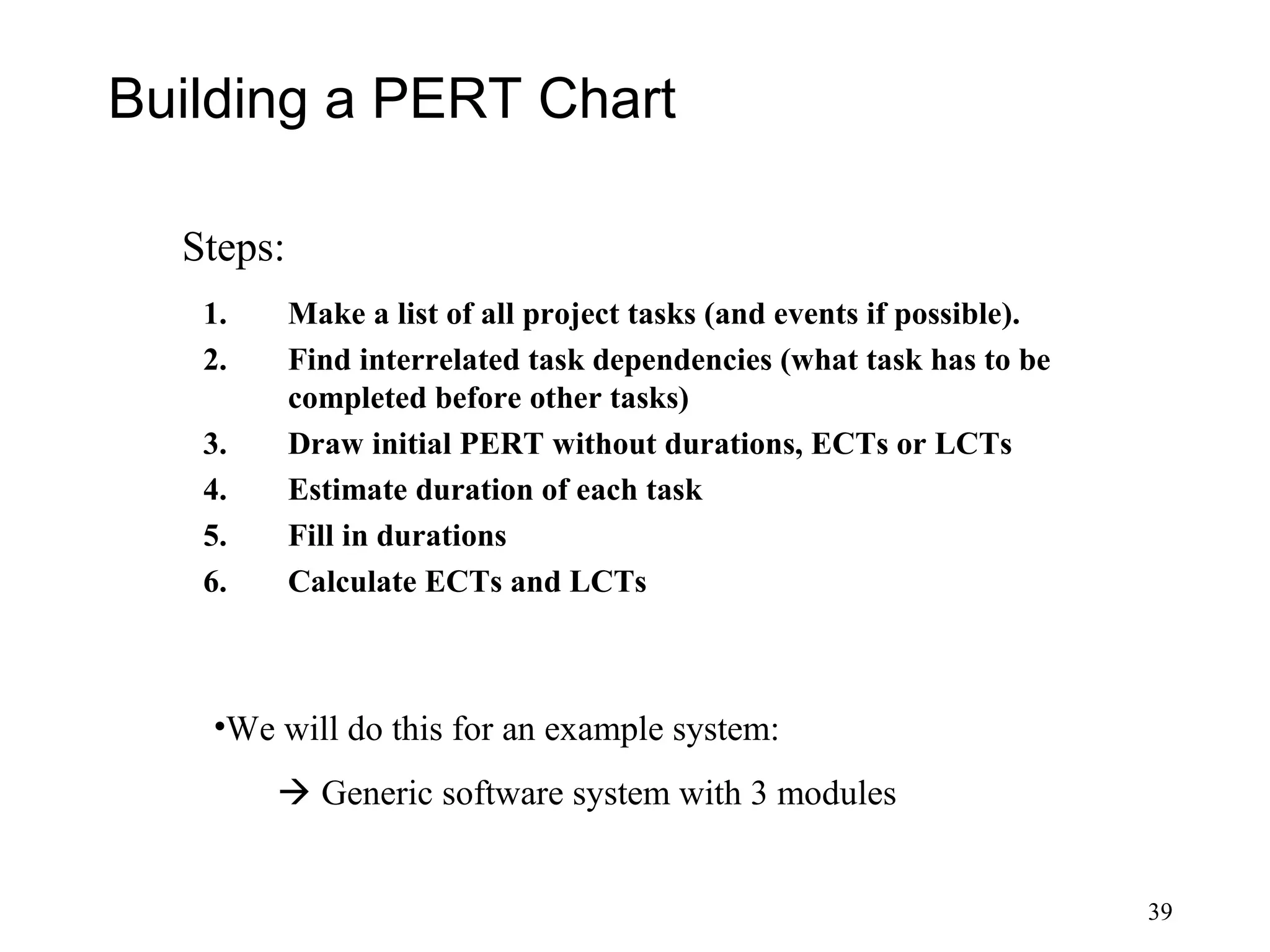 Building a PERT Chart

Steps:

1. Make a list of all project tasks (and events if possible).
2. Find interrelated task dependencies (what task has to be completed before other tasks)
3. Draw initial PERT without durations, ECTs or LCTs
4. Estimate duration of each task
5. Fill in durations
6. Calculate ECTs and LCTs

•We will do this for an example system:

→ Generic software system with 3 modules

39